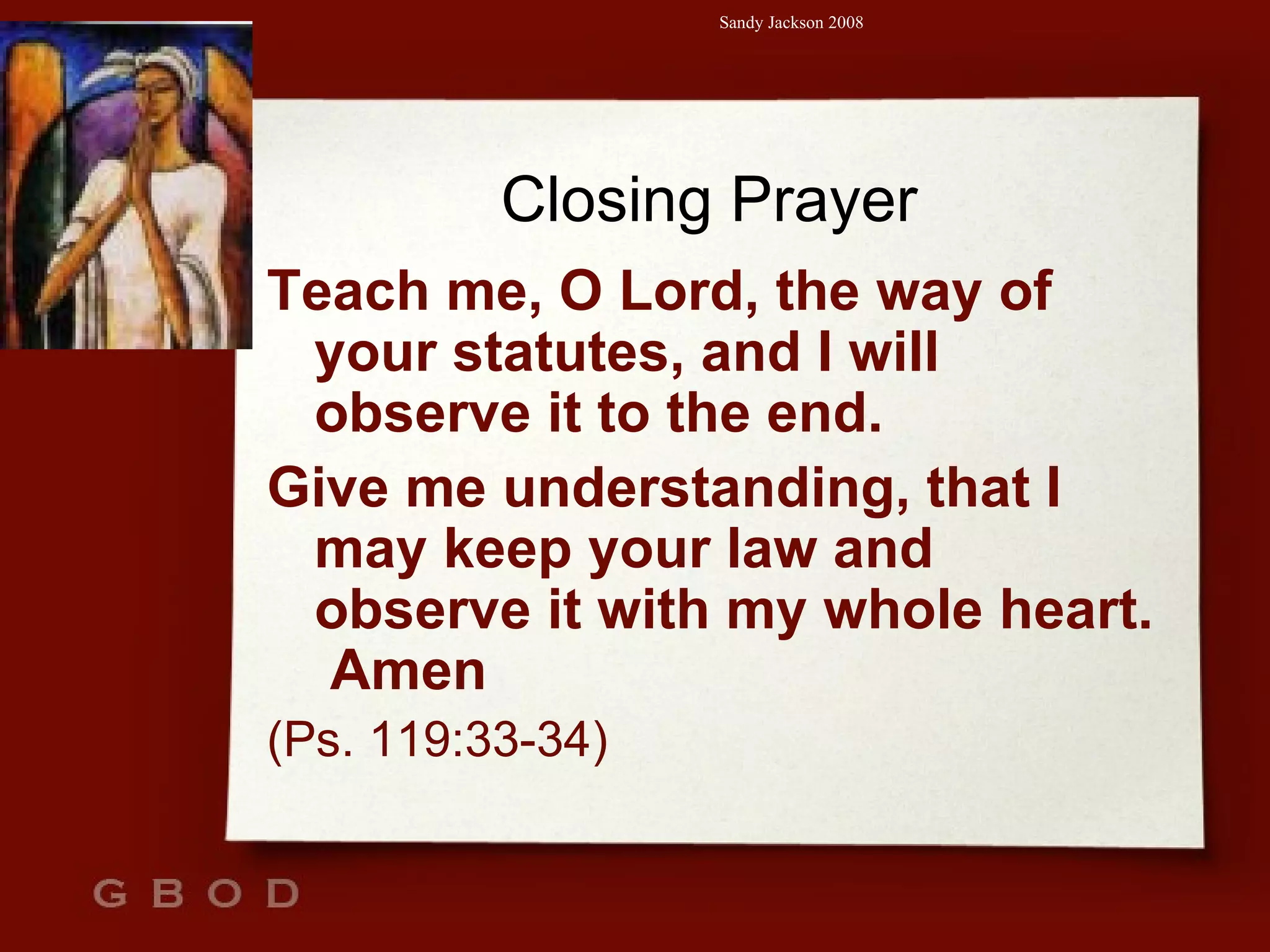 Sandy Jackson 2008

Closing Prayer

Teach me, O Lord, the way of your statutes, and I will observe it to the end.

Give me understanding, that I may keep your law and observe it with my whole heart. Amen

(Ps. 119:33-34)

GBOD